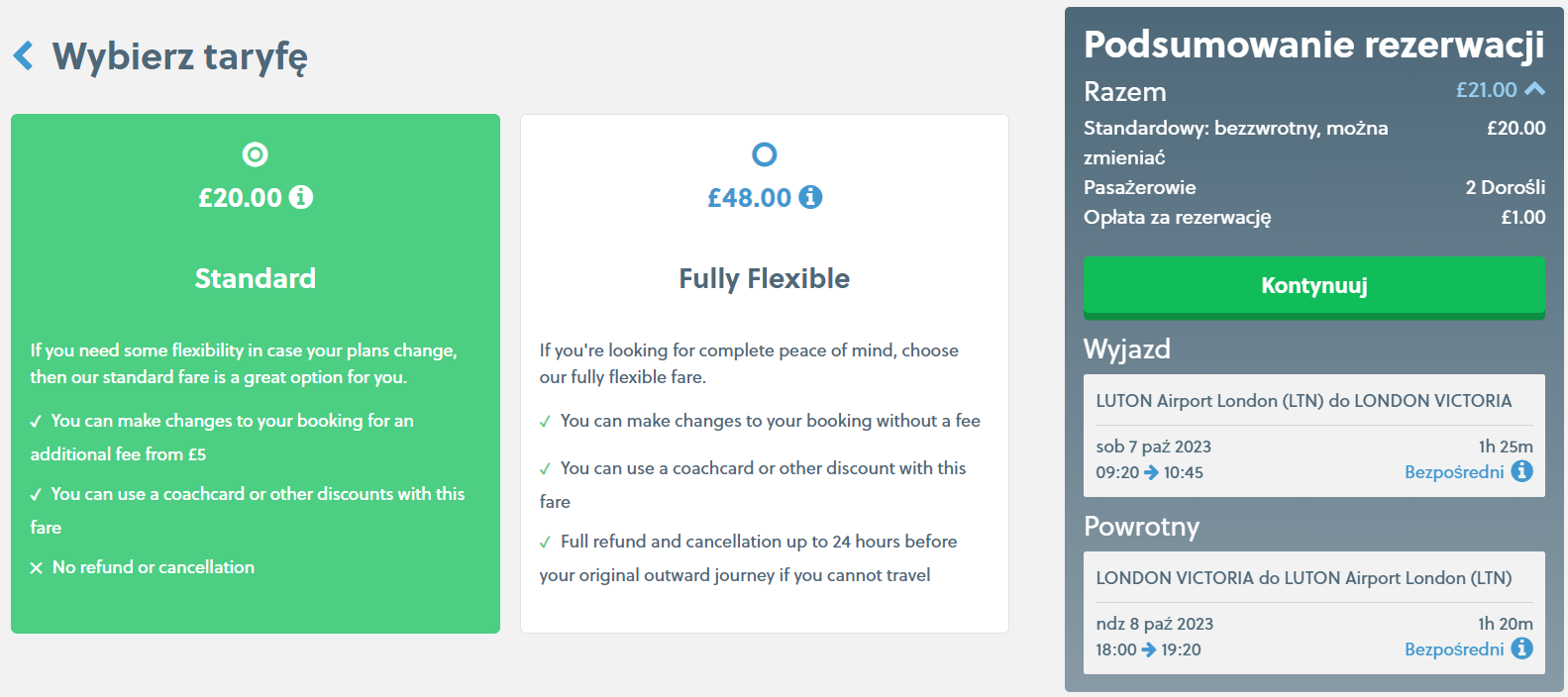 Wybierz taryfę

£20.00

Standard

If you need some flexibility in case your plans change, then our standard fare is a great option for you.

✓ You can make changes to your booking for an additional fee from £5

✓ You can use a coachcard or other discounts with this fare

✕ No refund or cancellation

£48.00

Fully Flexible

If you're looking for complete peace of mind, choose our fully flexible fare.

✓ You can make changes to your booking without a fee

✓ You can use a coachcard or other discount with this fare

✓ Full refund and cancellation up to 24 hours before your original outward journey if you cannot travel

Podsumowanie rezerwacji

Razem £21.00

Standardowy: bezzwrotny, można zmieniać £20.00

Pasażerowie 2 Dorośli

Opłata za rezerwację £1.00

Kontynuuj

Wyjazd

LUTON Airport London (LTN) do LONDON VICTORIA

sob 7 paź 2023 1h 25m

09:20 → 10:45 Bezpośredni

Powrotny

LONDON VICTORIA do LUTON Airport London (LTN)

ndz 8 paź 2023 1h 20m

18:00 → 19:20 Bezpośredni